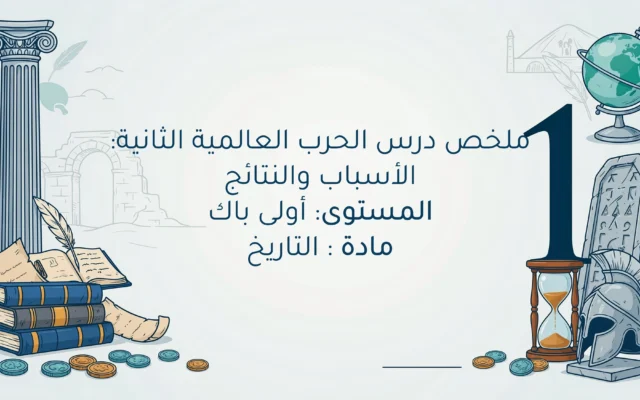 1

ملخص درس الحرب العالمية الثانية: الأسباب والنتائج

المستوى: أولى باك

مادة : التاريخ